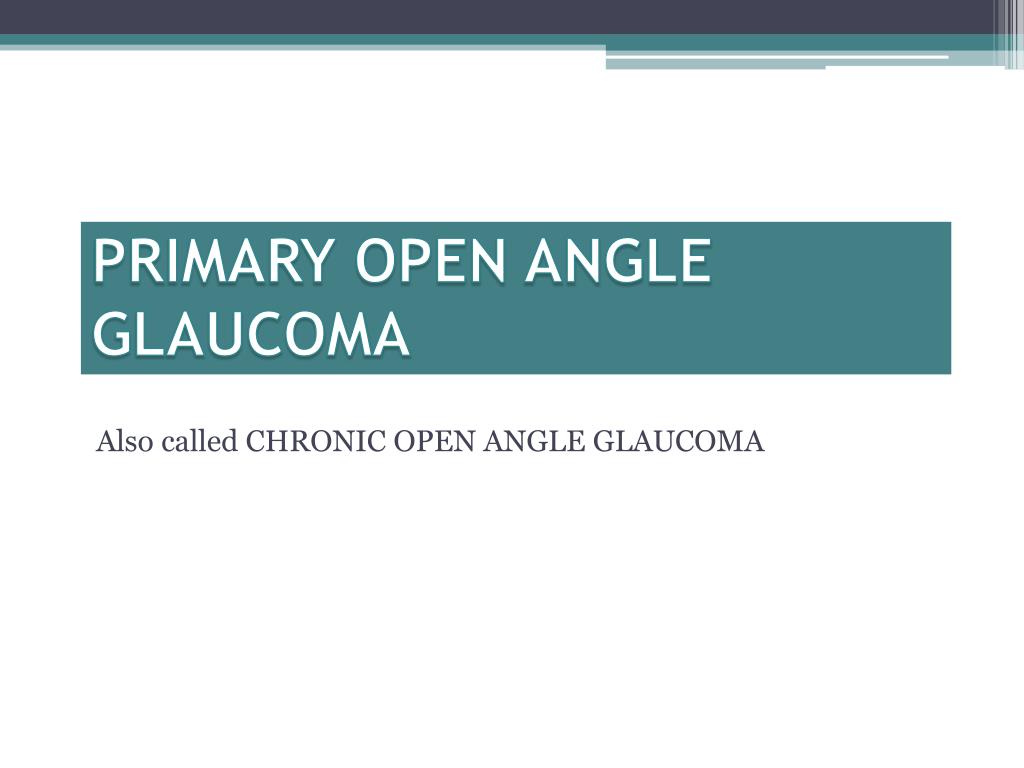 PRIMARY OPEN ANGLE GLAUCOMA

Also called CHRONIC OPEN ANGLE GLAUCOMA